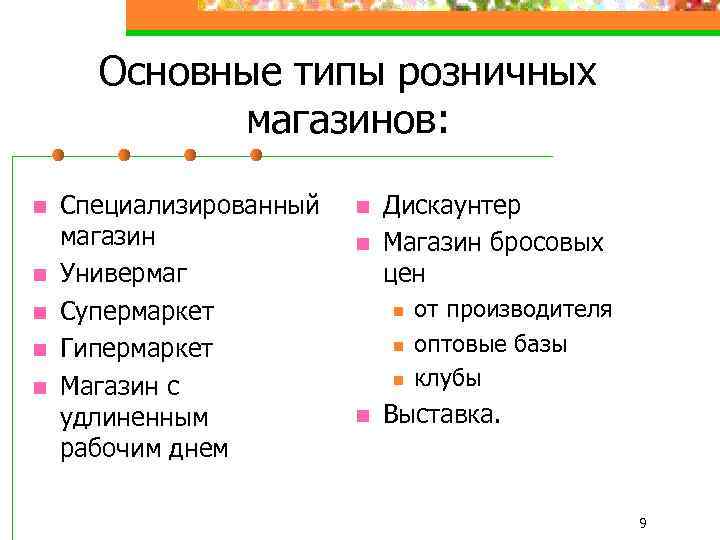 Основные типы розничных магазинов:

- Специализированный магазин
- Универмаг
- Супермаркет
- Гипермаркет
- Магазин с удлиненным рабочим днем

- Дискаунтер
- Магазин бросовых цен
  - от производителя
  - оптовые базы
  - клубы
- Выставка.

9